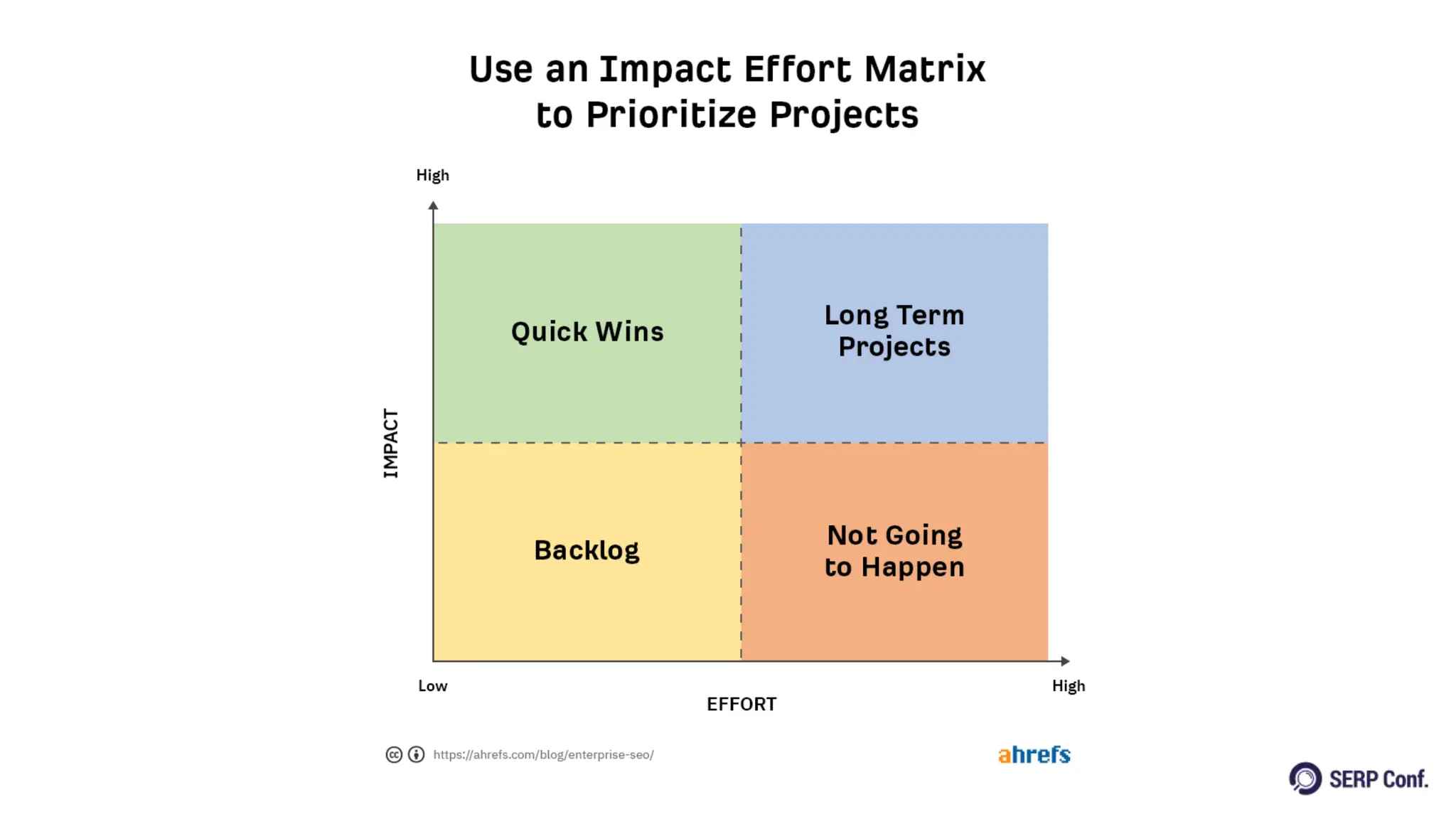 Use an Impact Effort Matrix to Prioritize Projects

High

IMPACT

Quick Wins

Long Term Projects

Backlog

Not Going to Happen

Low

High

EFFORT

https://ahrefs.com/blog/enterprise-seo/

ahrefs

SERP Conf.